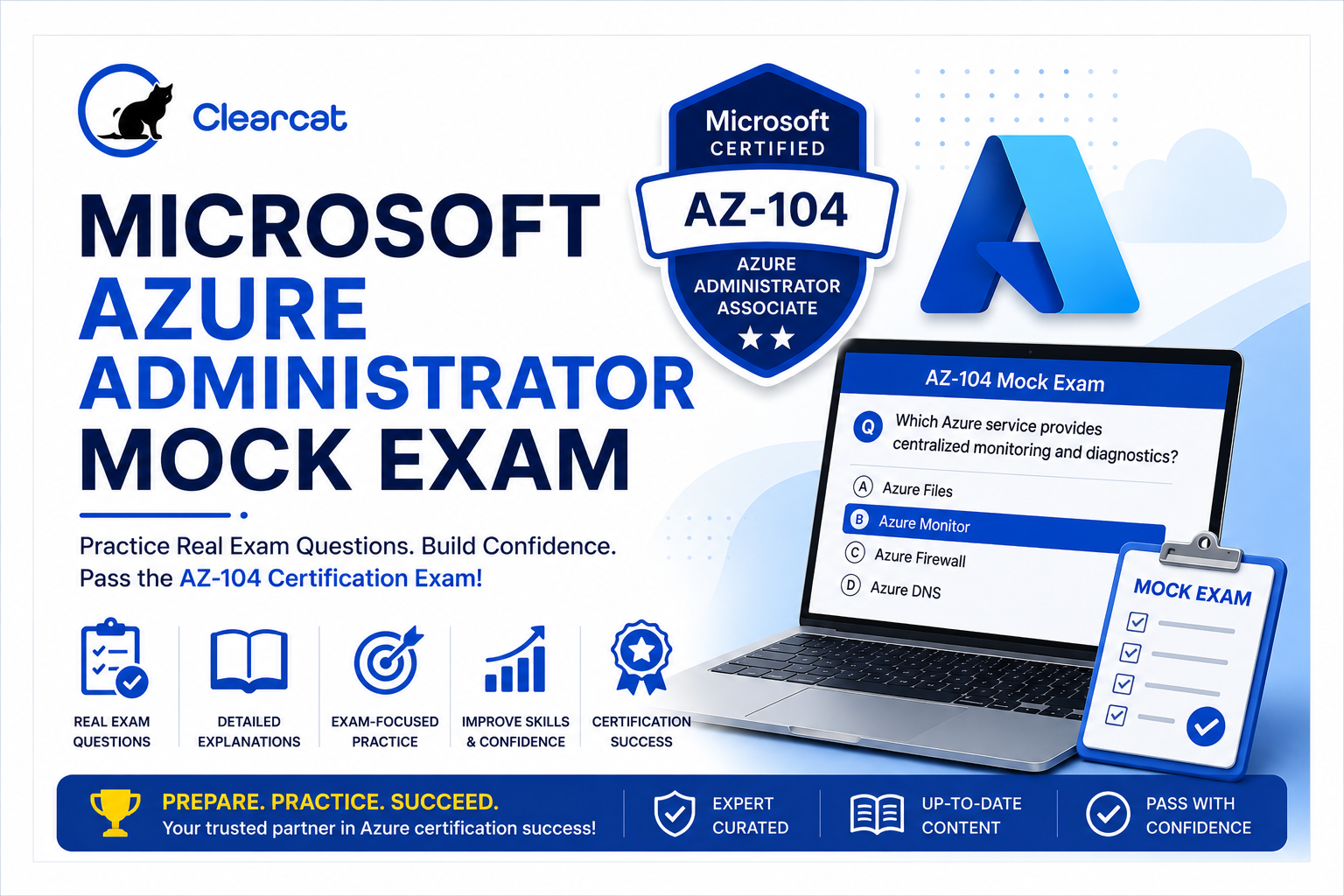 Clearcat

MICROSOFT AZURE ADMINISTRATOR MOCK EXAM

Practice Real Exam Questions. Build Confidence. Pass the AZ-104 Certification Exam!

Microsoft CERTIFIED
AZ-104
AZURE ADMINISTRATOR ASSOCIATE

AZ-104 Mock Exam
Q Which Azure service provides centralized monitoring and diagnostics?
A Azure Files
B Azure Monitor
C Azure Firewall
D Azure DNS

MOCK EXAM

REAL EXAM QUESTIONS
DETAILED EXPLANATIONS
EXAM-FOCUSED PRACTICE
IMPROVE SKILLS & CONFIDENCE
CERTIFICATION SUCCESS

PREPARE. PRACTICE. SUCCEED.
Your trusted partner in Azure certification success!
EXPERT CURATED
UP-TO-DATE CONTENT
PASS WITH CONFIDENCE